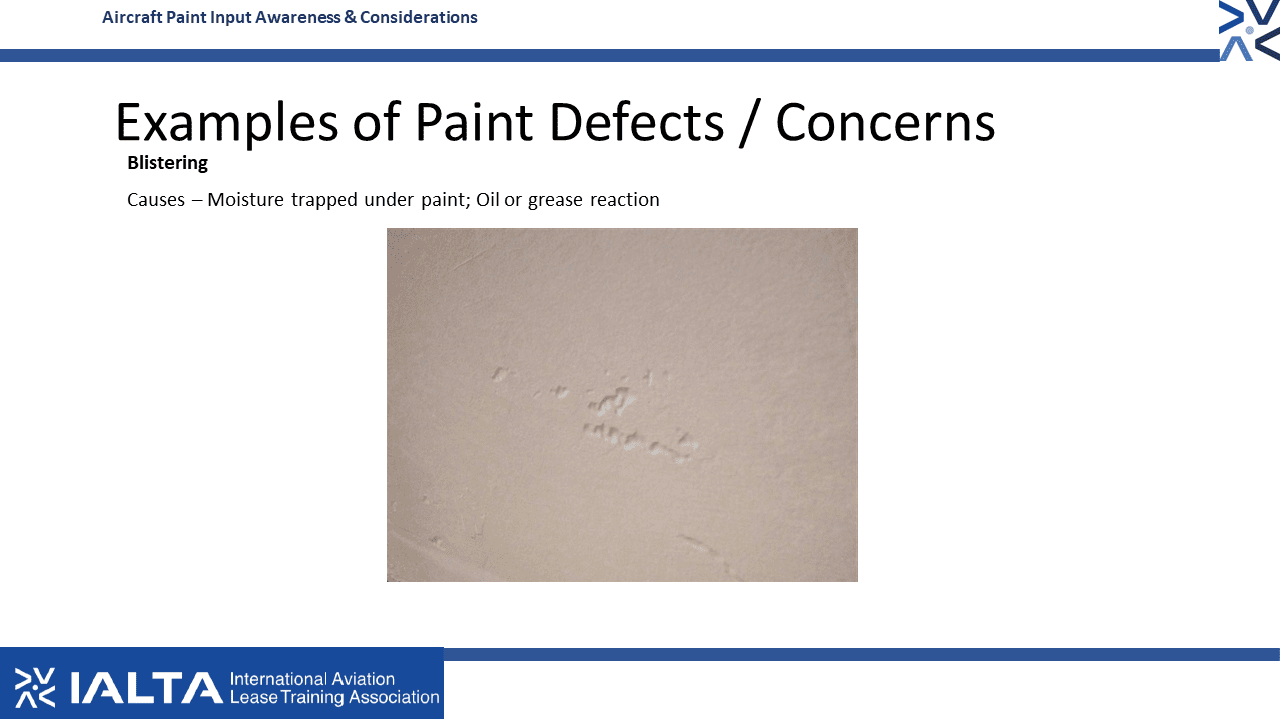 Aircraft Paint Input Awareness & Considerations

Examples of Paint Defects / Concerns

Blistering

Causes – Moisture trapped under paint; Oil or grease reaction

IALTA International Aviation Lease Training Association